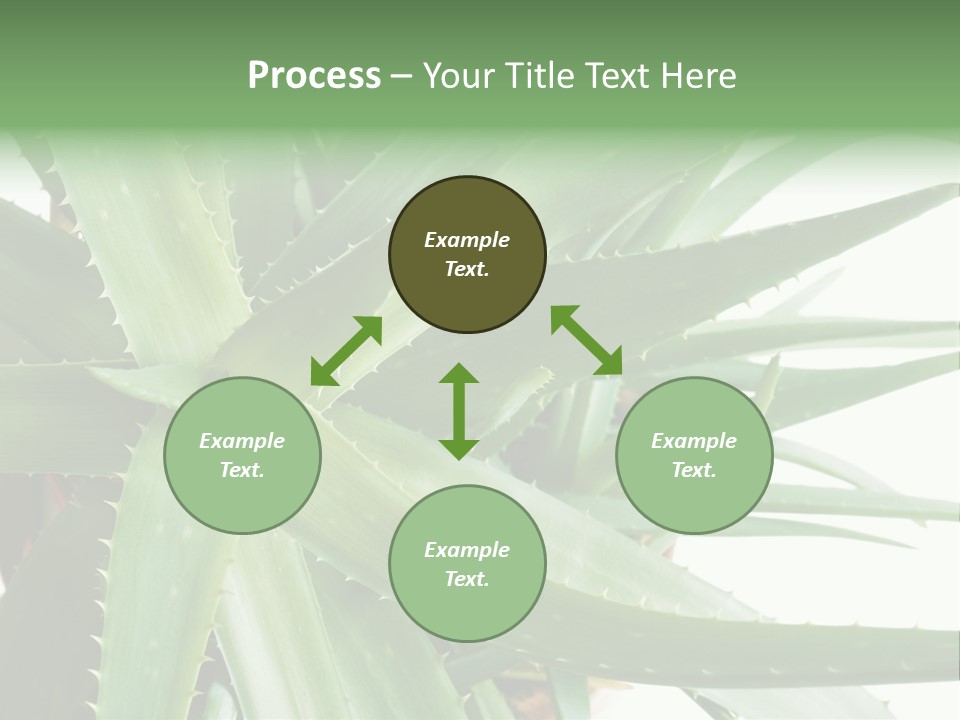 Process – Your Title Text Here

Example Text.

Example Text.

Example Text.

Example Text.